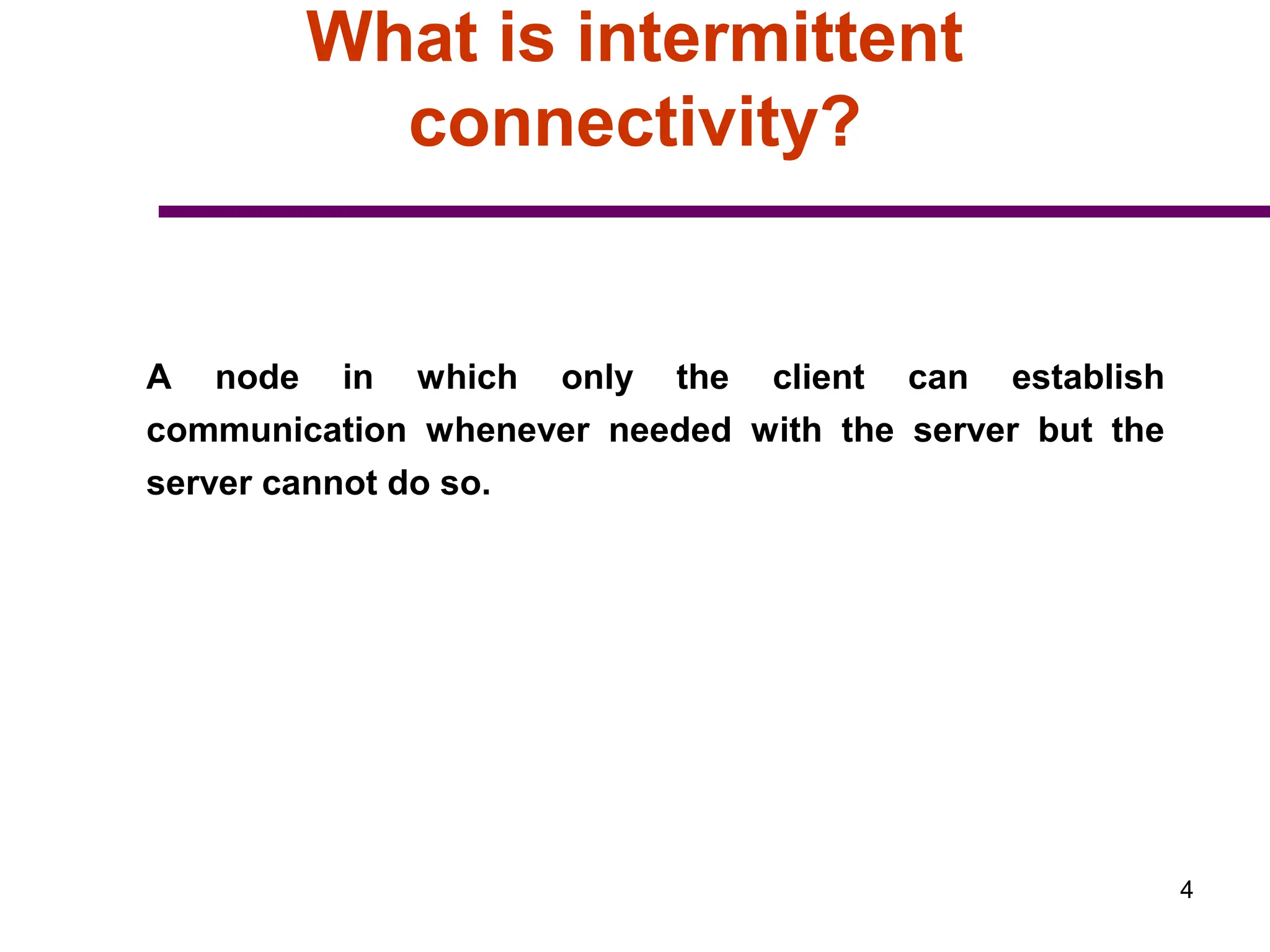 What is intermittent connectivity?

A node in which only the client can establish communication whenever needed with the server but the server cannot do so.

4